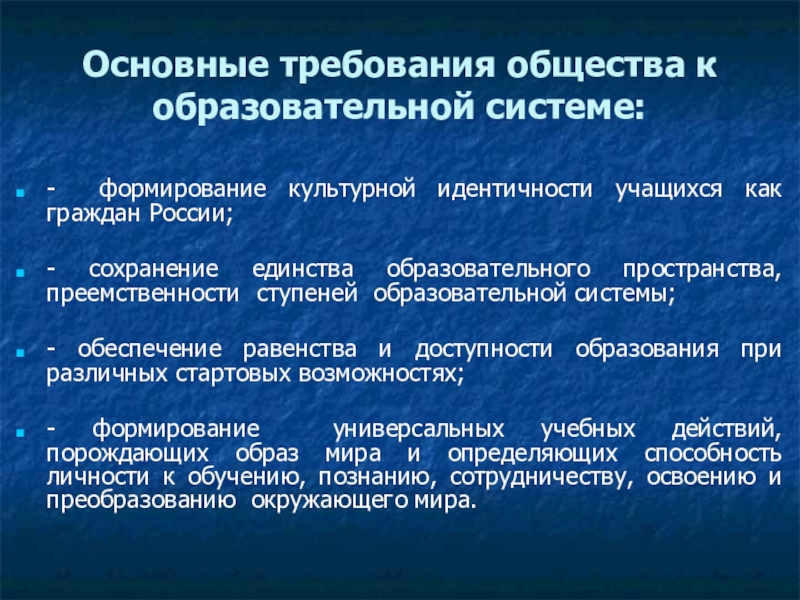 Основные требования общества к образовательной системе:

- формирование культурной идентичности учащихся как граждан России;

- сохранение единства образовательного пространства, преемственности ступеней образовательной системы;

- обеспечение равенства и доступности образования при различных стартовых возможностях;

- формирование универсальных учебных действий, порождающих образ мира и определяющих способность личности к обучению, познанию, сотрудничеству, освоению и преобразованию окружающего мира.